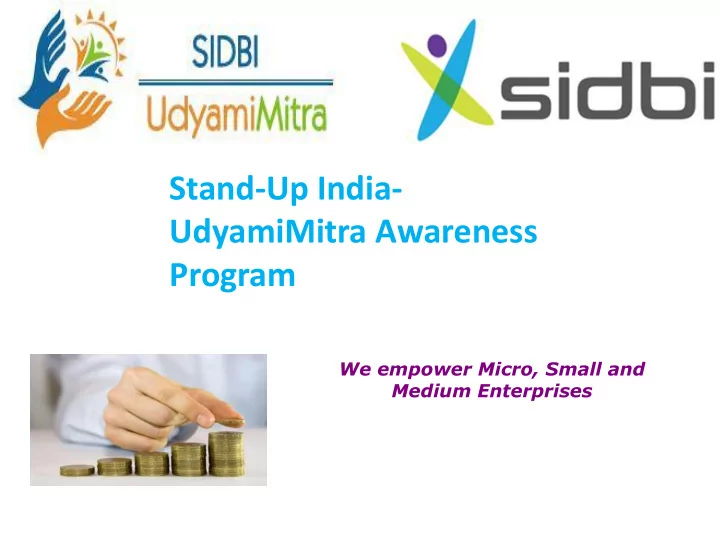 SIDBI
UdyamiMitra

sidbi

Stand-Up India-UdyamiMitra Awareness Program

We empower Micro, Small and Medium Enterprises